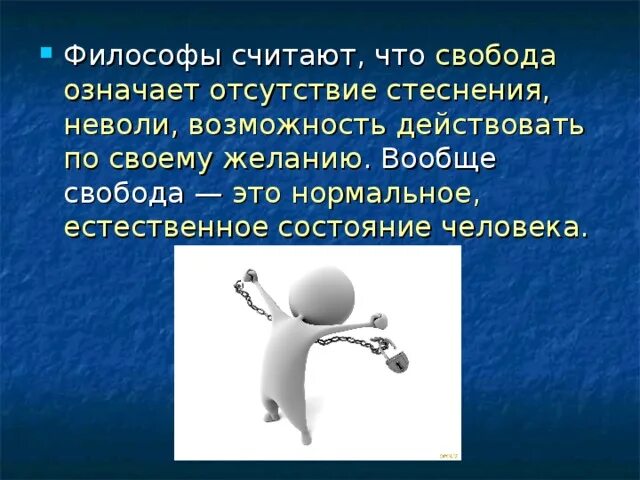 Философы считают, что свобода означает отсутствие стеснения, неволи, возможность действовать по своему желанию. Вообще свобода — это нормальное, естественное состояние человека.